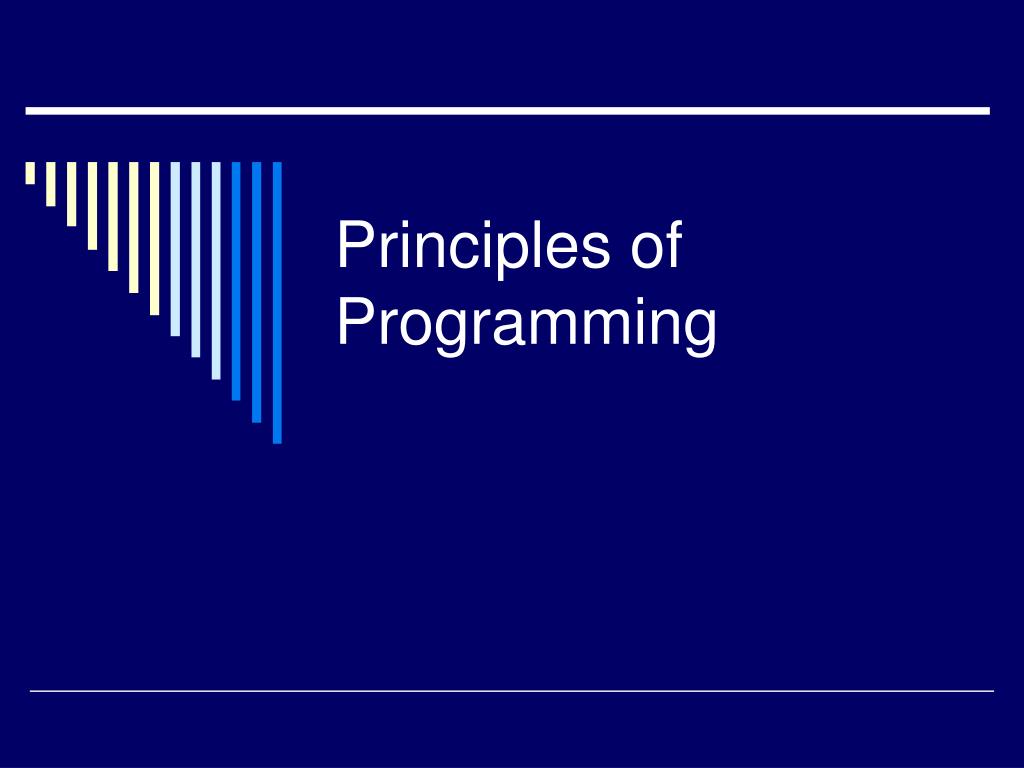 Principles of Programming